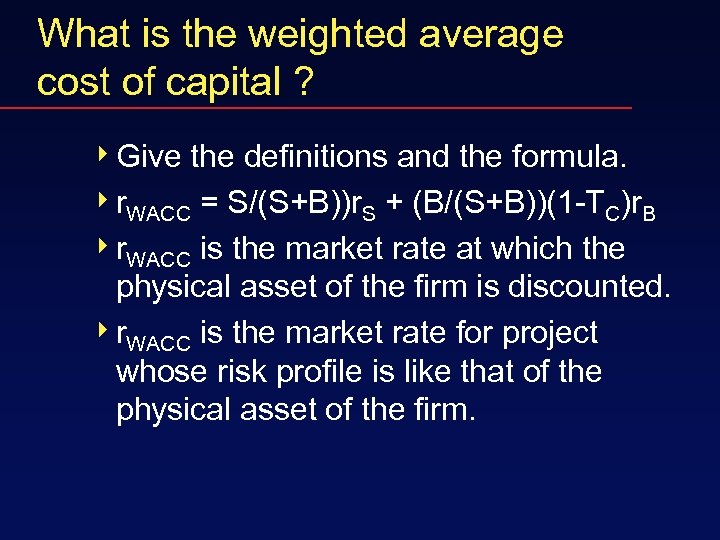 What is the weighted average cost of capital ?

Give the definitions and the formula.

$r_{WACC} = S/(S+B))r_S + (B/(S+B))(1-T_C)r_B$

$r_{WACC}$ is the market rate at which the physical asset of the firm is discounted.

$r_{WACC}$ is the market rate for project whose risk profile is like that of the physical asset of the firm.